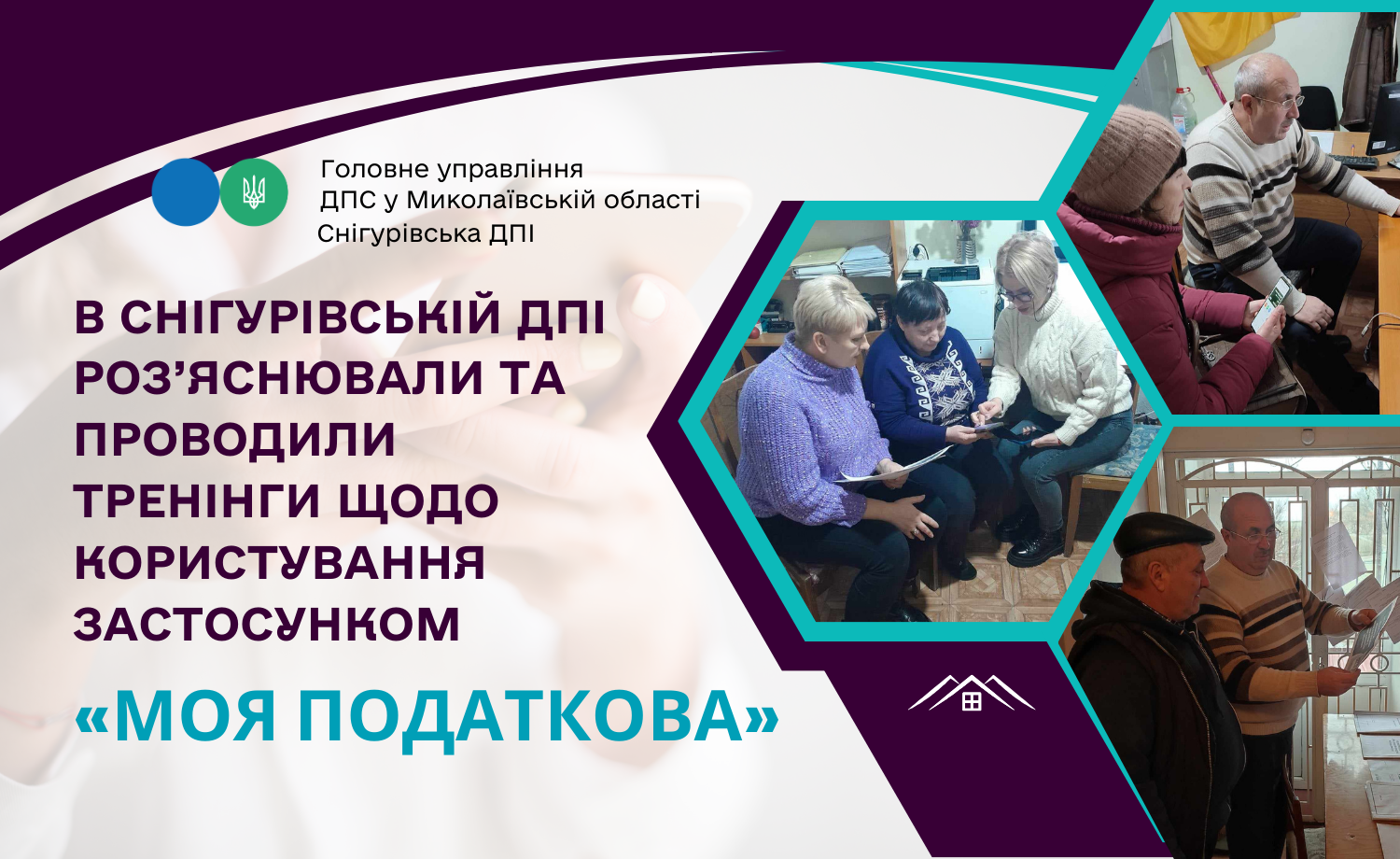 Головне управління
ДПС у Миколаївській області
Снігурівська ДПІ

В СНІГУРІВСЬКІЙ ДПІ РОЗ’ЯСНЮВАЛИ ТА ПРОВОДИЛИ ТРЕНІНГИ ЩОДО КОРИСТУВАННЯ ЗАСТОСУНКОМ

«МОЯ ПОДАТКОВА»